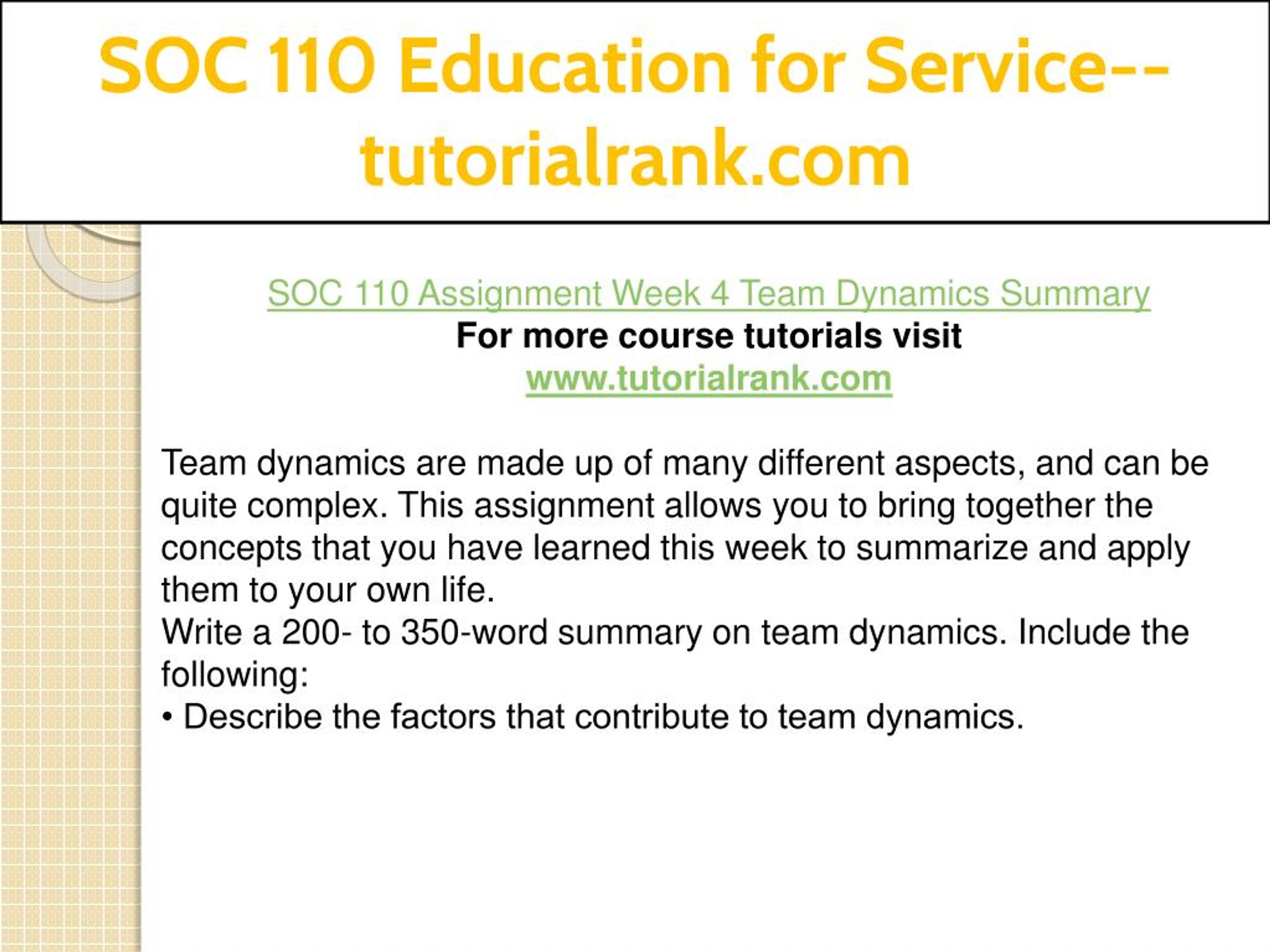 SOC 110 Education for Service--tutorialrank.com

SOC 110 Assignment Week 4 Team Dynamics Summary
For more course tutorials visit
www.tutorialrank.com

Team dynamics are made up of many different aspects, and can be quite complex. This assignment allows you to bring together the concepts that you have learned this week to summarize and apply them to your own life.
Write a 200- to 350-word summary on team dynamics. Include the following:
• Describe the factors that contribute to team dynamics.